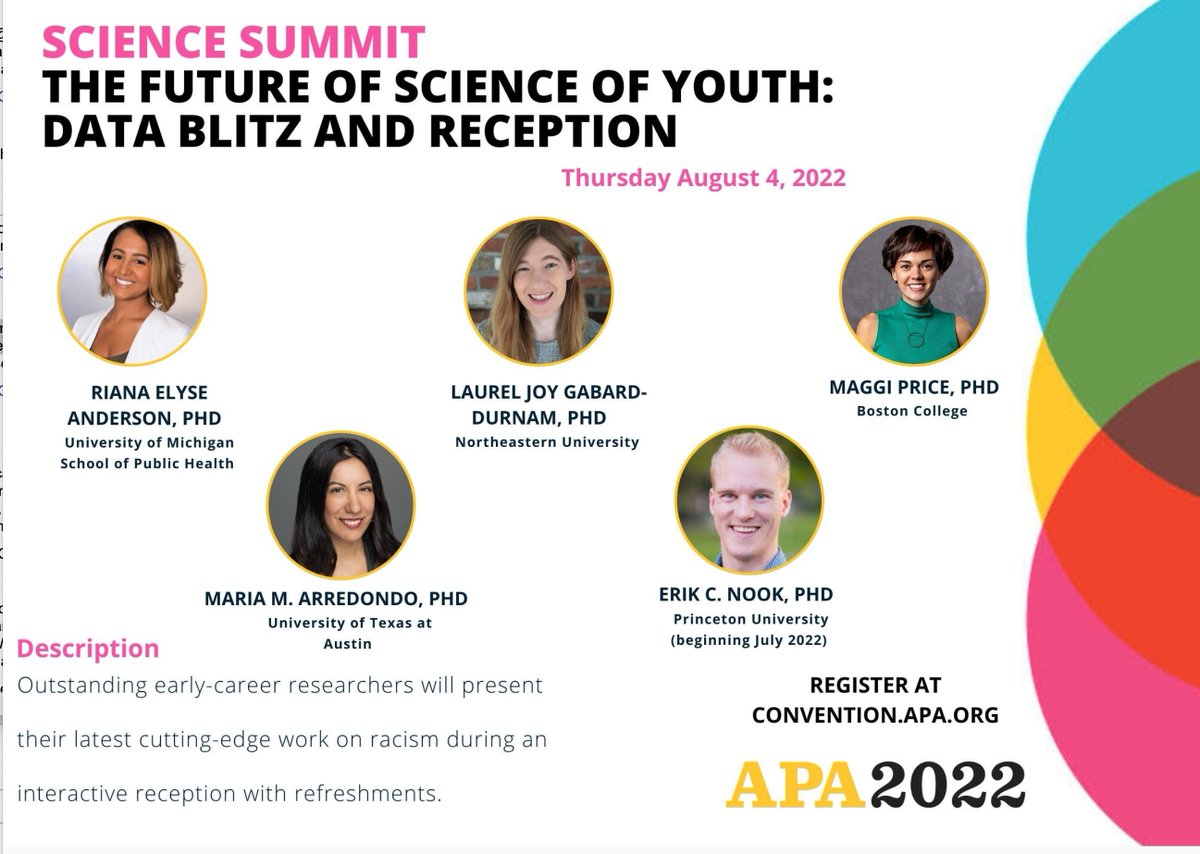 SCIENCE SUMMIT
THE FUTURE OF SCIENCE OF YOUTH: DATA BLITZ AND RECEPTION

Thursday August 4, 2022

RIANA ELYSE ANDERSON, PHD
University of Michigan School of Public Health

LAUREL JOY GABARD-DURNAM, PHD
Northeastern University

MAGGI PRICE, PHD
Boston College

MARIA M. ARREDONDO, PHD
University of Texas at Austin

ERIK C. NOOK, PHD
Princeton University (beginning July 2022)

Description
Outstanding early-career researchers will present their latest cutting-edge work on racism during an interactive reception with refreshments.

REGISTER AT CONVENTION.APA.ORG

APA2022